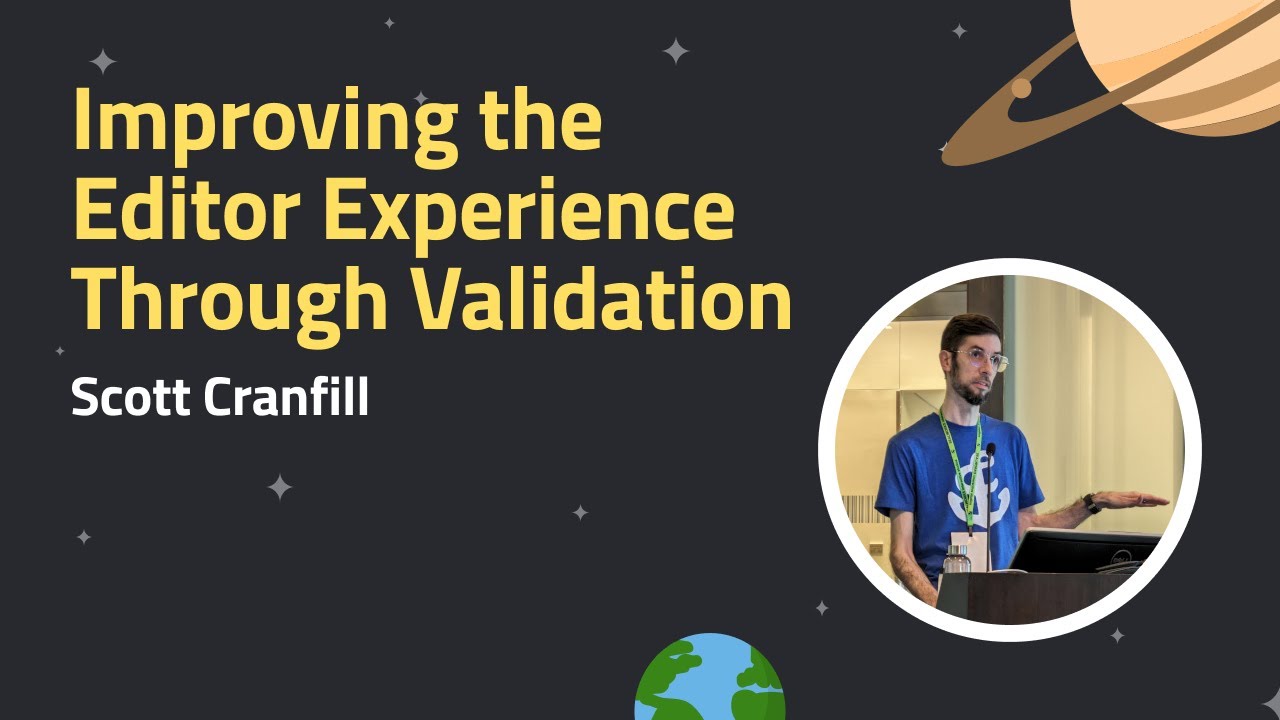 Improving the Editor Experience Through Validation

Scott Cranfill